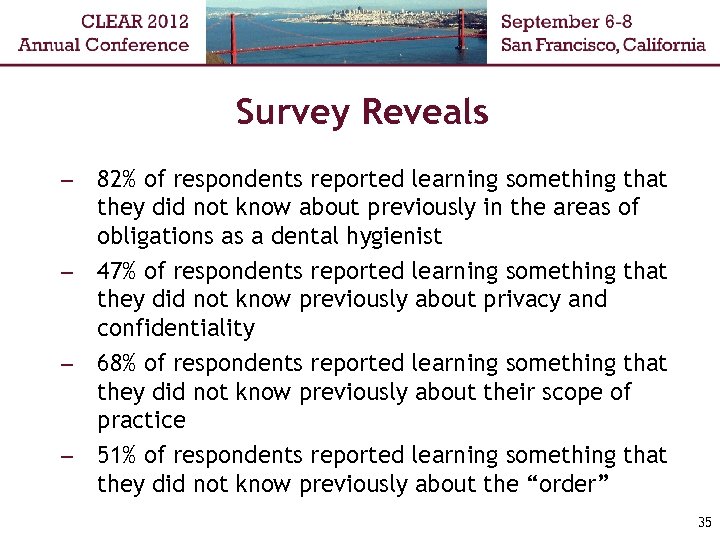 CLEAR 2012
Annual Conference

September 6-8
San Francisco, California

Survey Reveals

– 82% of respondents reported learning something that they did not know about previously in the areas of obligations as a dental hygienist

– 47% of respondents reported learning something that they did not know previously about privacy and confidentiality

– 68% of respondents reported learning something that they did not know previously about their scope of practice

– 51% of respondents reported learning something that they did not know previously about the “order”

35